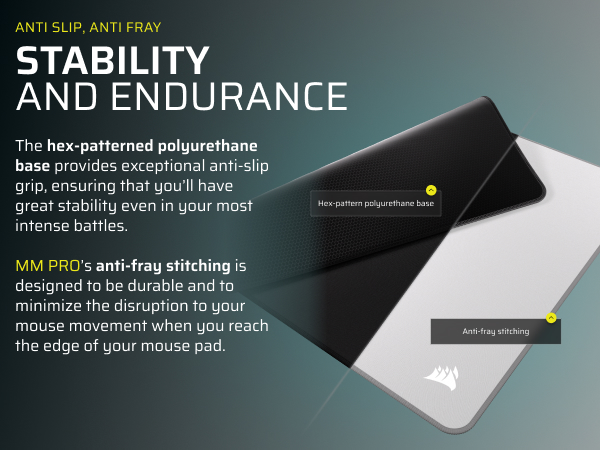 ANTI SLIP, ANTI FRAY

STABILITY
AND ENDURANCE

The hex-patterned polyurethane base provides exceptional anti-slip grip, ensuring that you'll have great stability even in your most intense battles.

MM PRO's anti-fray stitching is designed to be durable and to minimize the disruption to your mouse movement when you reach the edge of your mouse pad.

Hex-pattern polyurethane base

Anti-fray stitching